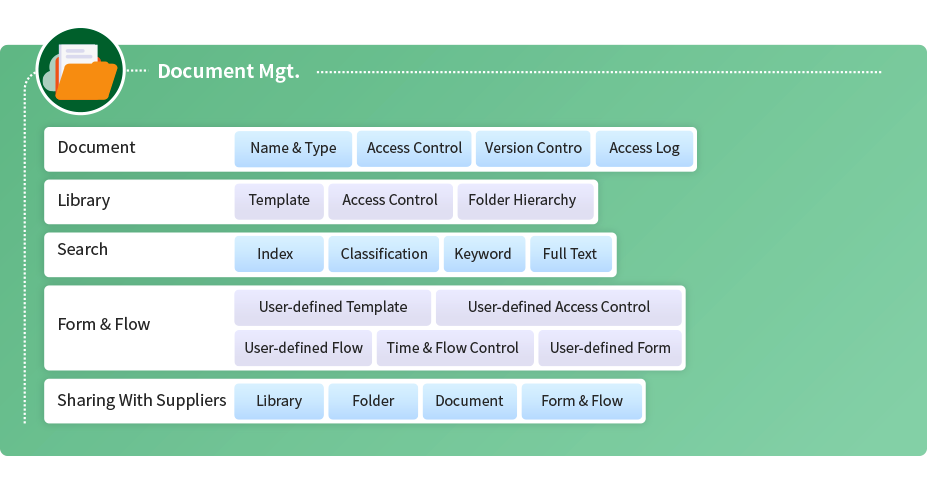 Document Mgt.

Document
Name & Type
Access Control
Version Contro
Access Log

Library
Template
Access Control
Folder Hierarchy

Search
Index
Classification
Keyword
Full Text

Form & Flow
User-defined Template
User-defined Access Control
User-defined Flow
Time & Flow Control
User-defined Form

Sharing With Suppliers
Library
Folder
Document
Form & Flow